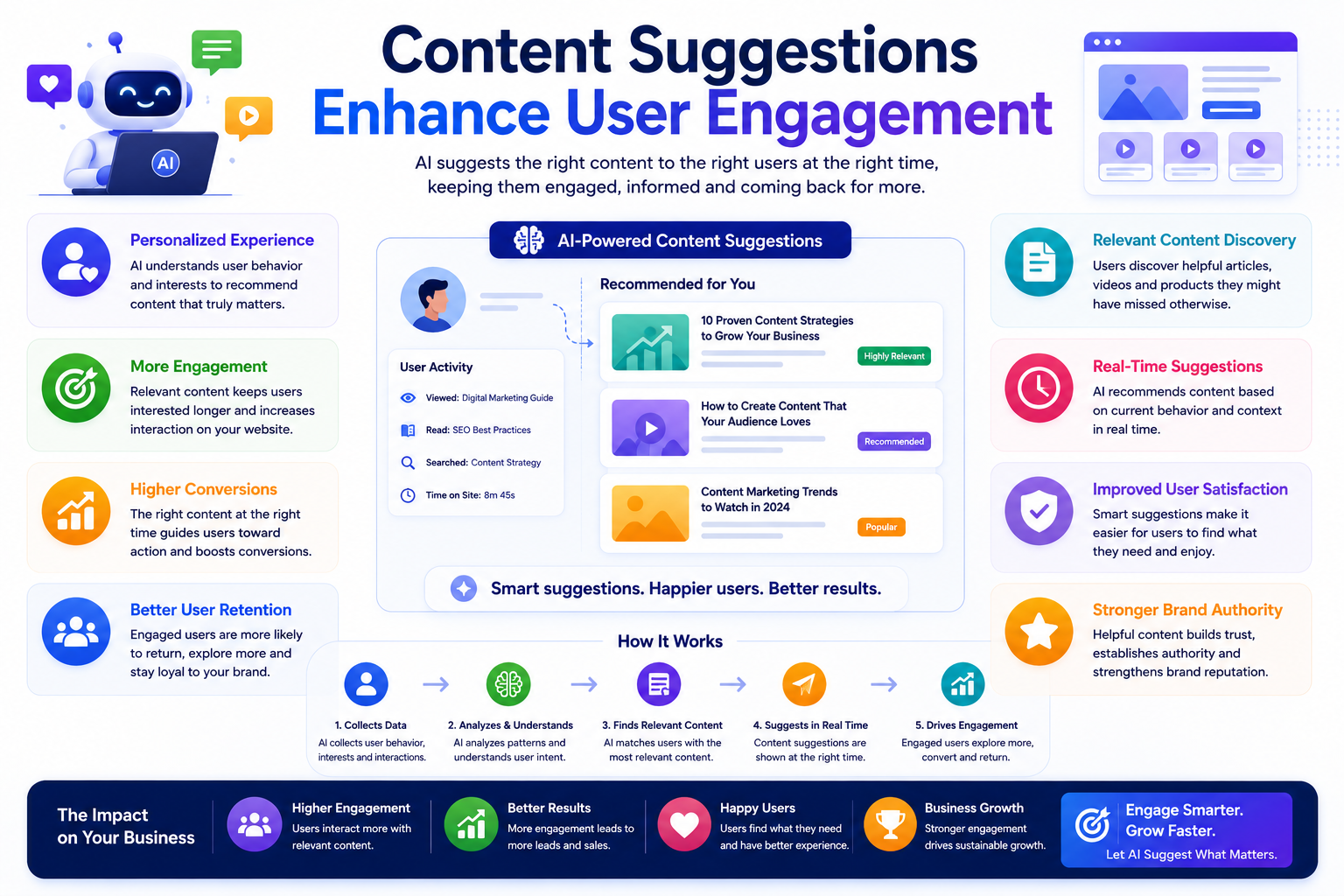 AI

Content Suggestions
Enhance User Engagement

AI suggests the right content to the right users at the right time, keeping them engaged, informed and coming back for more.

Personalized Experience
AI understands user behavior and interests to recommend content that truly matters.

More Engagement
Relevant content keeps users interested longer and increases interaction on your website.

Higher Conversions
The right content at the right time guides users toward action and boosts conversions.

Better User Retention
Engaged users are more likely to return, explore more and stay loyal to your brand.

AI-Powered Content Suggestions

User Activity
Viewed: Digital Marketing Guide
Read: SEO Best Practices
Searched: Content Strategy
Time on Site: 8m 45s

Recommended for You
10 Proven Content Strategies to Grow Your Business
Highly Relevant
How to Create Content That Your Audience Loves
Recommended
Content Marketing Trends to Watch in 2024
Popular

Smart suggestions. Happier users. Better results.

Relevant Content Discovery
Users discover helpful articles, videos and products they might have missed otherwise.

Real-Time Suggestions
AI recommends content based on current behavior and context in real time.

Improved User Satisfaction
Smart suggestions make it easier for users to find what they need and enjoy.

Stronger Brand Authority
Helpful content builds trust, establishes authority and strengthens brand reputation.

How It Works
1. Collects Data
AI collects user behavior, interests and interactions.
2. Analyzes & Understands
AI analyzes patterns and understands user intent.
3. Finds Relevant Content
AI matches users with the most relevant content.
4. Suggests in Real Time
Content suggestions are shown at the right time.
5. Drives Engagement
Engaged users explore more, convert and return.

The Impact on Your Business
Higher Engagement
Users interact more with relevant content.
Better Results
More engagement leads to more leads and sales.
Happy Users
Users find what they need and have better experience.
Business Growth
Stronger engagement drives sustainable growth.
Engage Smarter. Grow Faster.
Let AI Suggest What Matters.